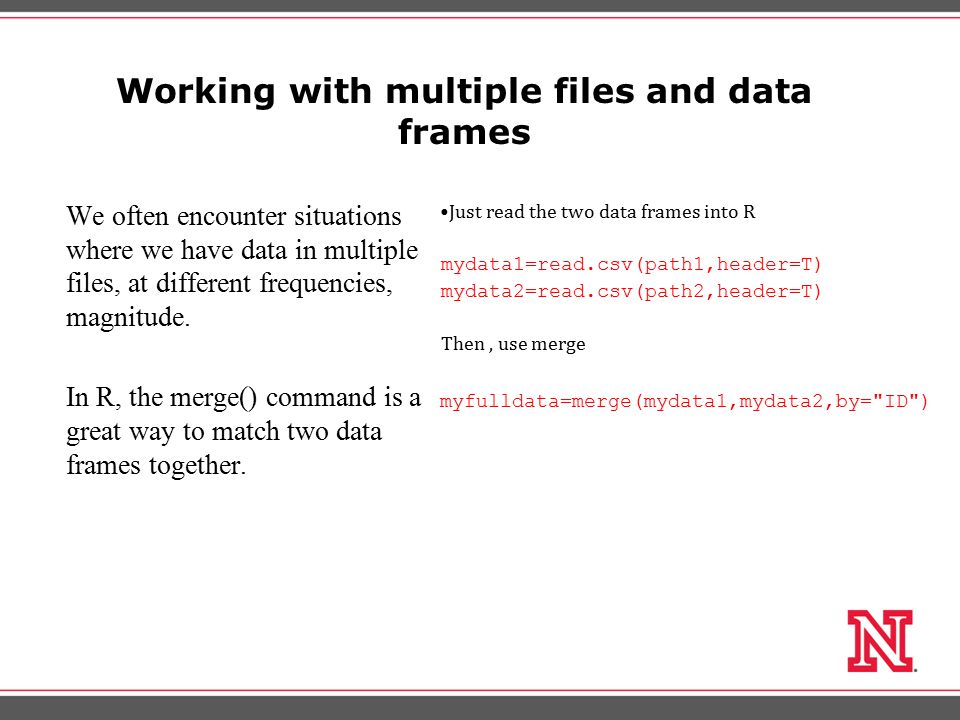 Working with multiple files and data frames

We often encounter situations where we have data in multiple files, at different frequencies, magnitude.

In R, the merge() command is a great way to match two data frames together.

•Just read the two data frames into R

mydata1=read.csv(path1,header=T)
mydata2=read.csv(path2,header=T)

Then , use merge

myfulldata=merge(mydata1,mydata2,by="ID")

N